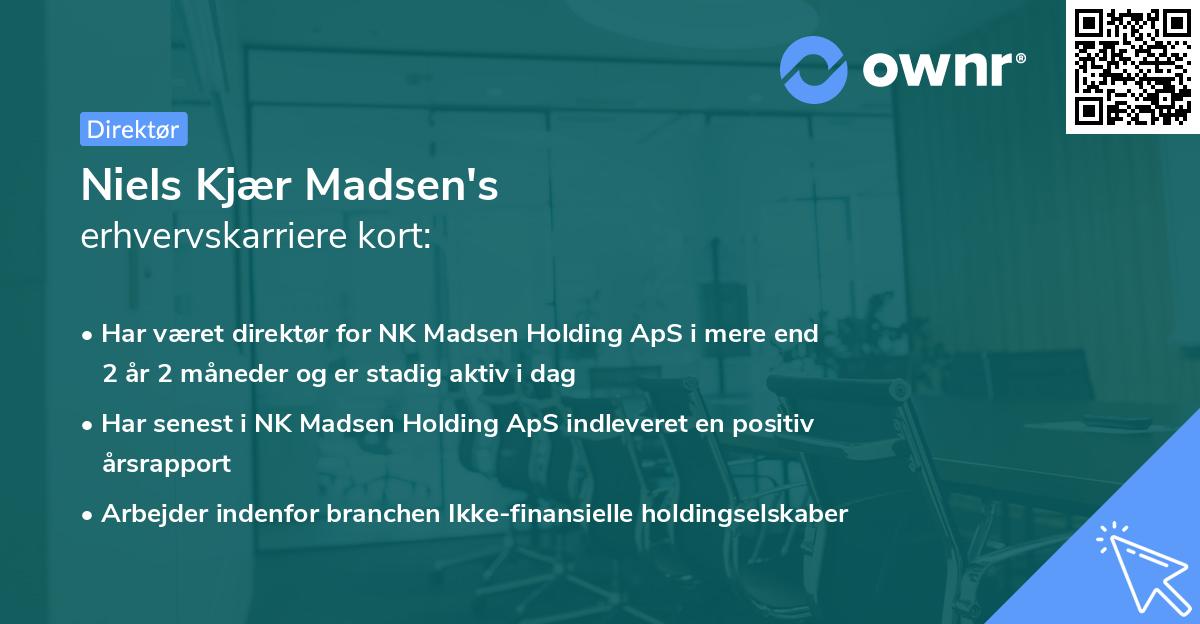 ownr®

Direktør

Niels Kjær Madsen's
erhvervskarriere kort:

• Har været direktør for NK Madsen Holding ApS i mere end 2 år 2 måneder og er stadig aktiv i dag

• Har senest i NK Madsen Holding ApS indleveret en positiv årsrapport

• Arbejder indenfor branchen Ikke-finansielle holdingselskaber